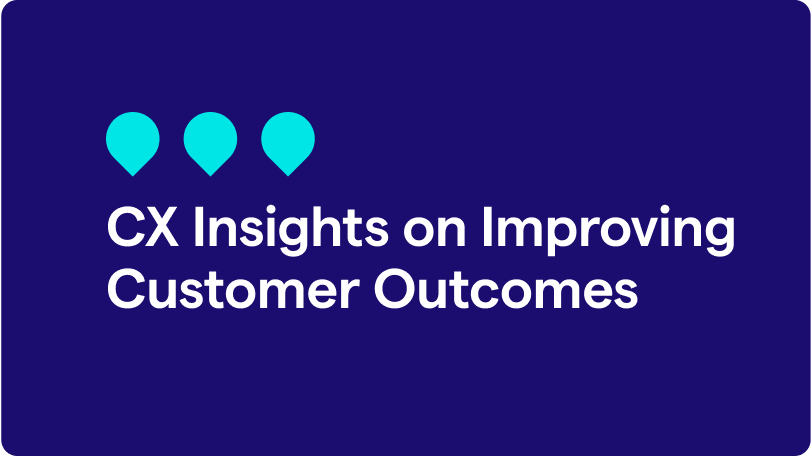 CX Insights on Improving Customer Outcomes